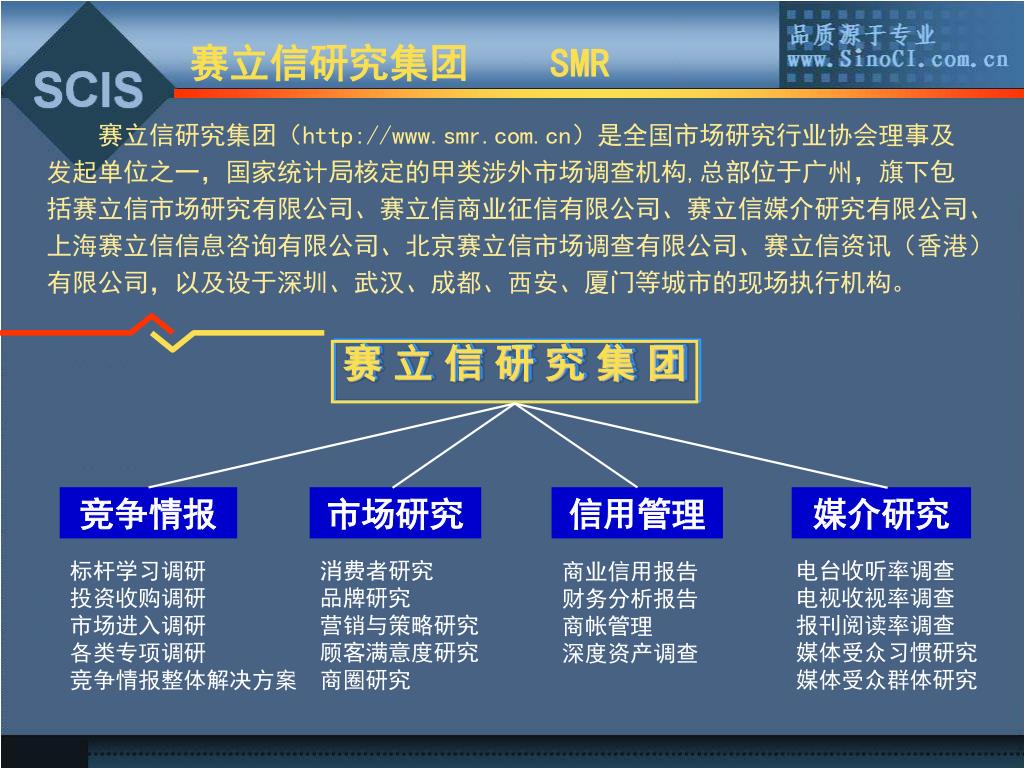 SCIS

赛立信研究集团　　SMR

品质源于专业
www.SinoCI.com.cn

赛立信研究集团（http://www.smr.com.cn）是全国市场研究行业协会理事及发起单位之一，国家统计局核定的甲类涉外市场调查机构,总部位于广州，旗下包括赛立信市场研究有限公司、赛立信商业征信有限公司、赛立信媒介研究有限公司、上海赛立信信息咨询有限公司、北京赛立信市场调查有限公司、赛立信资讯（香港）有限公司，以及设于深圳、武汉、成都、西安、厦门等城市的现场执行机构。

赛立信研究集团

竞争情报
标杆学习调研
投资收购调研
市场进入调研
各类专项调研
竞争情报整体解决方案

市场研究
消费者研究
品牌研究
营销与策略研究
顾客满意度研究
商圈研究

信用管理
商业信用报告
财务分析报告
商帐管理
深度资产调查

媒介研究
电台收听率调查
电视收视率调查
报刊阅读率调查
媒体受众习惯研究
媒体受众群体研究